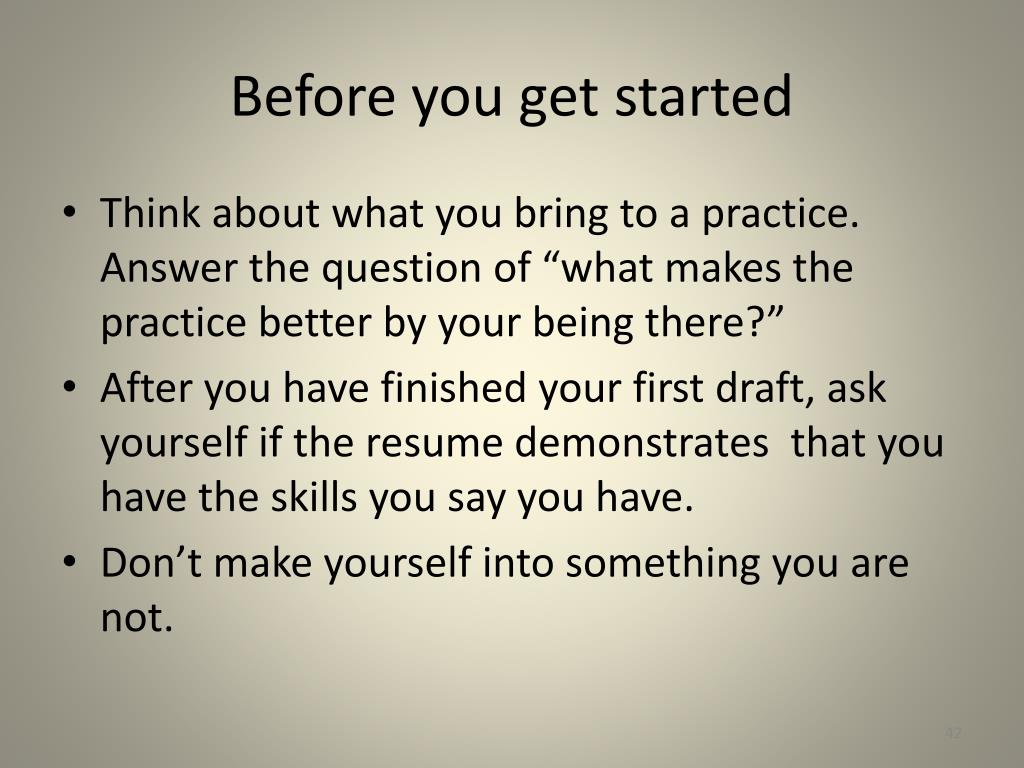 Before you get started

• Think about what you bring to a practice. Answer the question of “what makes the practice better by your being there?”
• After you have finished your first draft, ask yourself if the resume demonstrates that you have the skills you say you have.
• Don’t make yourself into something you are not.

42